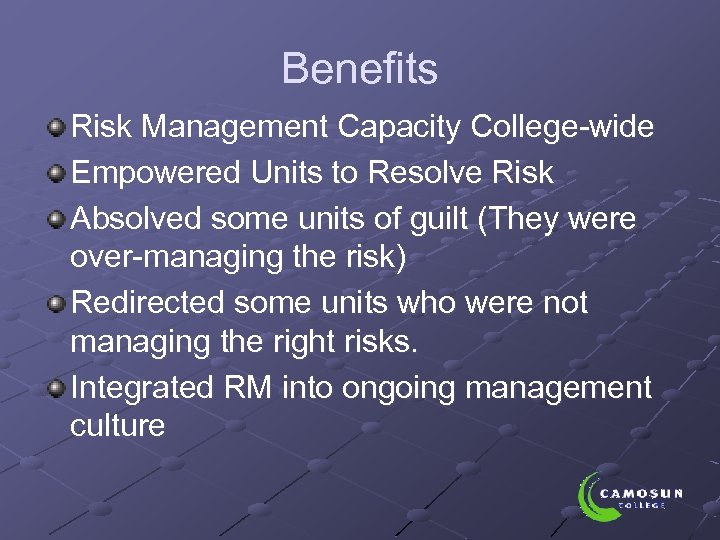 Benefits

Risk Management Capacity College-wide

Empowered Units to Resolve Risk

Absolved some units of guilt (They were over-managing the risk)

Redirected some units who were not managing the right risks.

Integrated RM into ongoing management culture

CAMOSUN COLLEGE